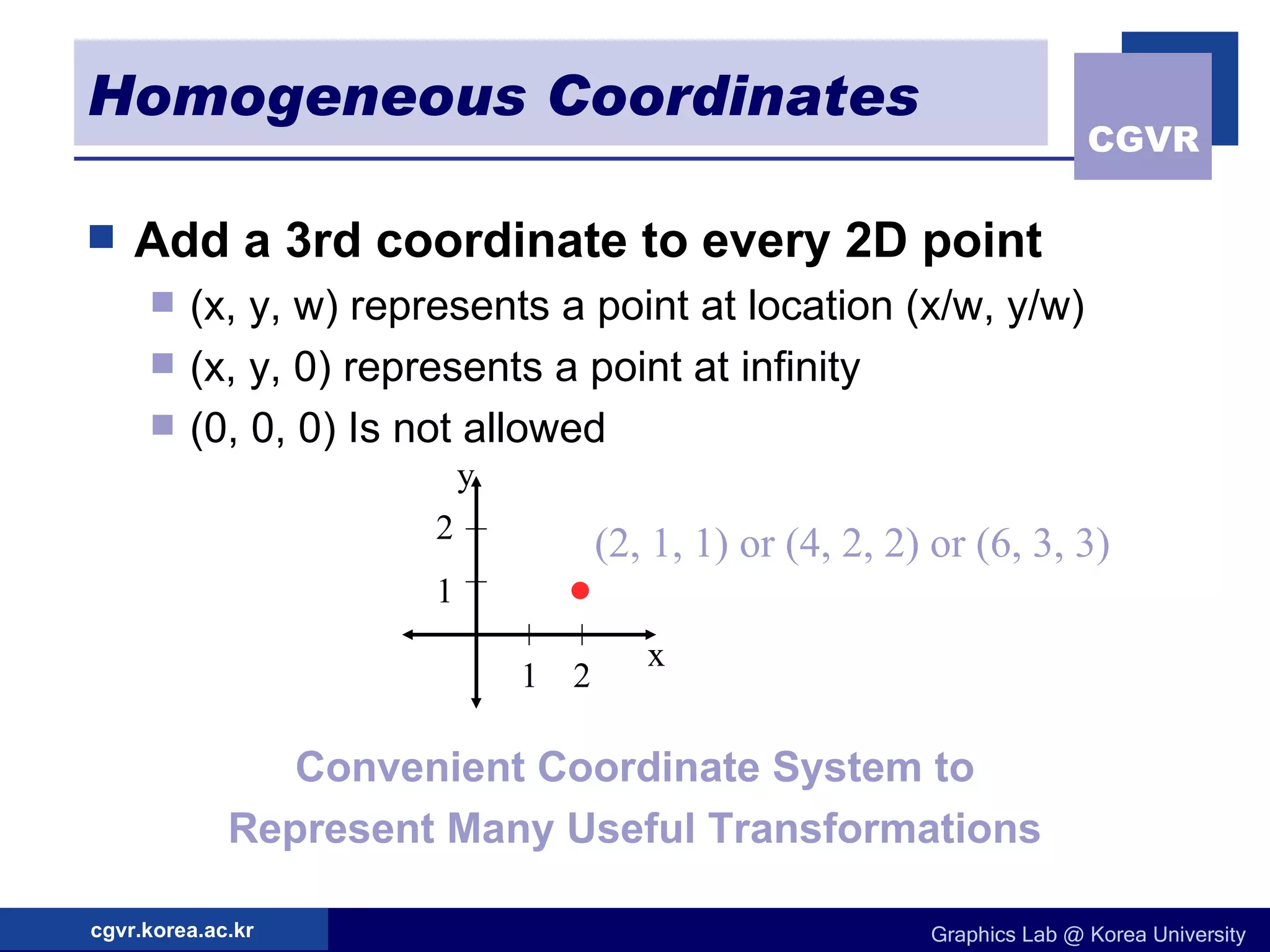 Homogeneous Coordinates

CGVR

Add a 3rd coordinate to every 2D point

(x, y, w) represents a point at location (x/w, y/w)

(x, y, 0) represents a point at infinity

(0, 0, 0) Is not allowed

y

2

1

1 2

x

(2, 1, 1) or (4, 2, 2) or (6, 3, 3)

Convenient Coordinate System to Represent Many Useful Transformations

cgvr.korea.ac.kr

Graphics Lab @ Korea University